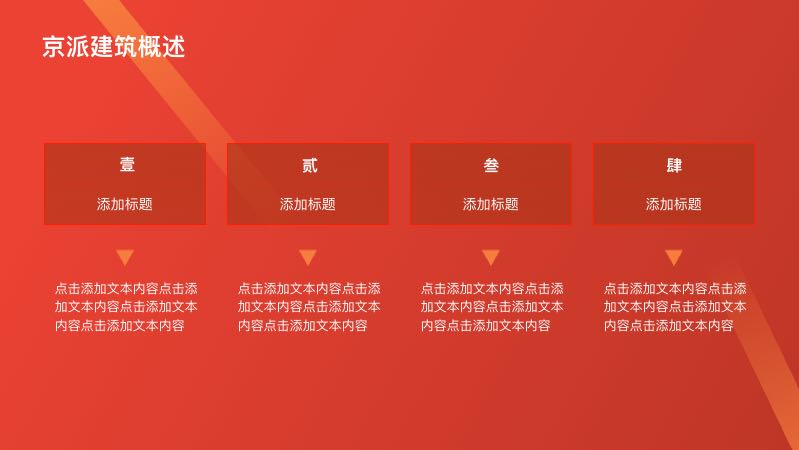 京派建筑概述

壹

添加标题

点击添加文本内容点击添加文本内容点击添加文本内容点击添加文本内容

贰

添加标题

点击添加文本内容点击添加文本内容点击添加文本内容点击添加文本内容

叁

添加标题

点击添加文本内容点击添加文本内容点击添加文本内容点击添加文本内容

肆

添加标题

点击添加文本内容点击添加文本内容点击添加文本内容点击添加文本内容